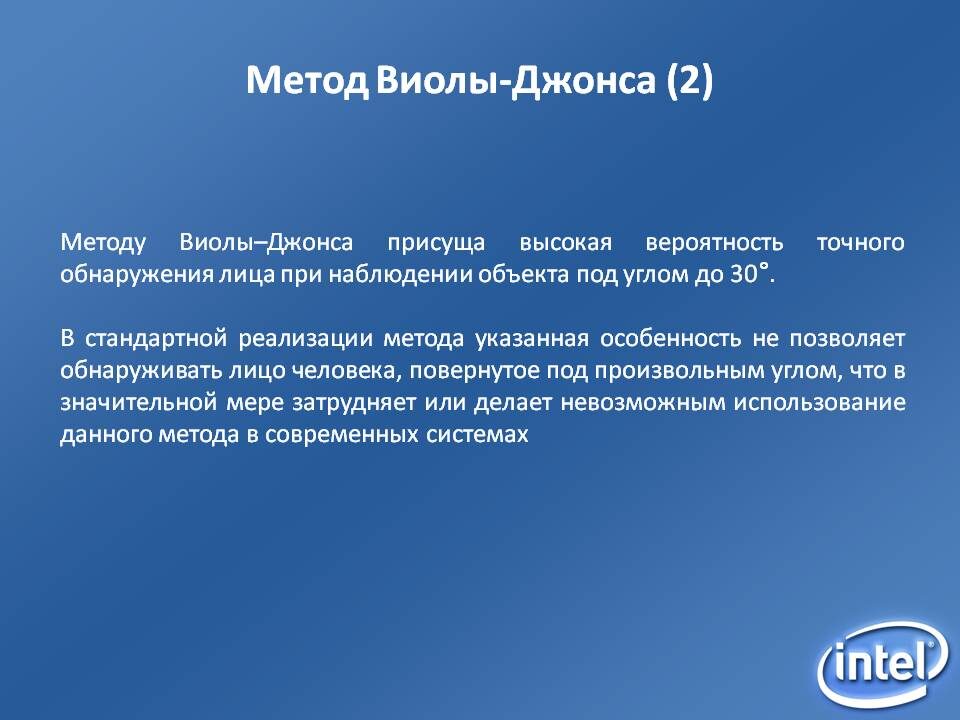 Метод Виолы-Джонса (2)

Методу Виолы–Джонса присуща высокая вероятность точного обнаружения лица при наблюдении объекта под углом до 30°.

В стандартной реализации метода указанная особенность не позволяет обнаруживать лицо человека, повернутое под произвольным углом, что в значительной мере затрудняет или делает невозможным использование данного метода в современных системах

intel